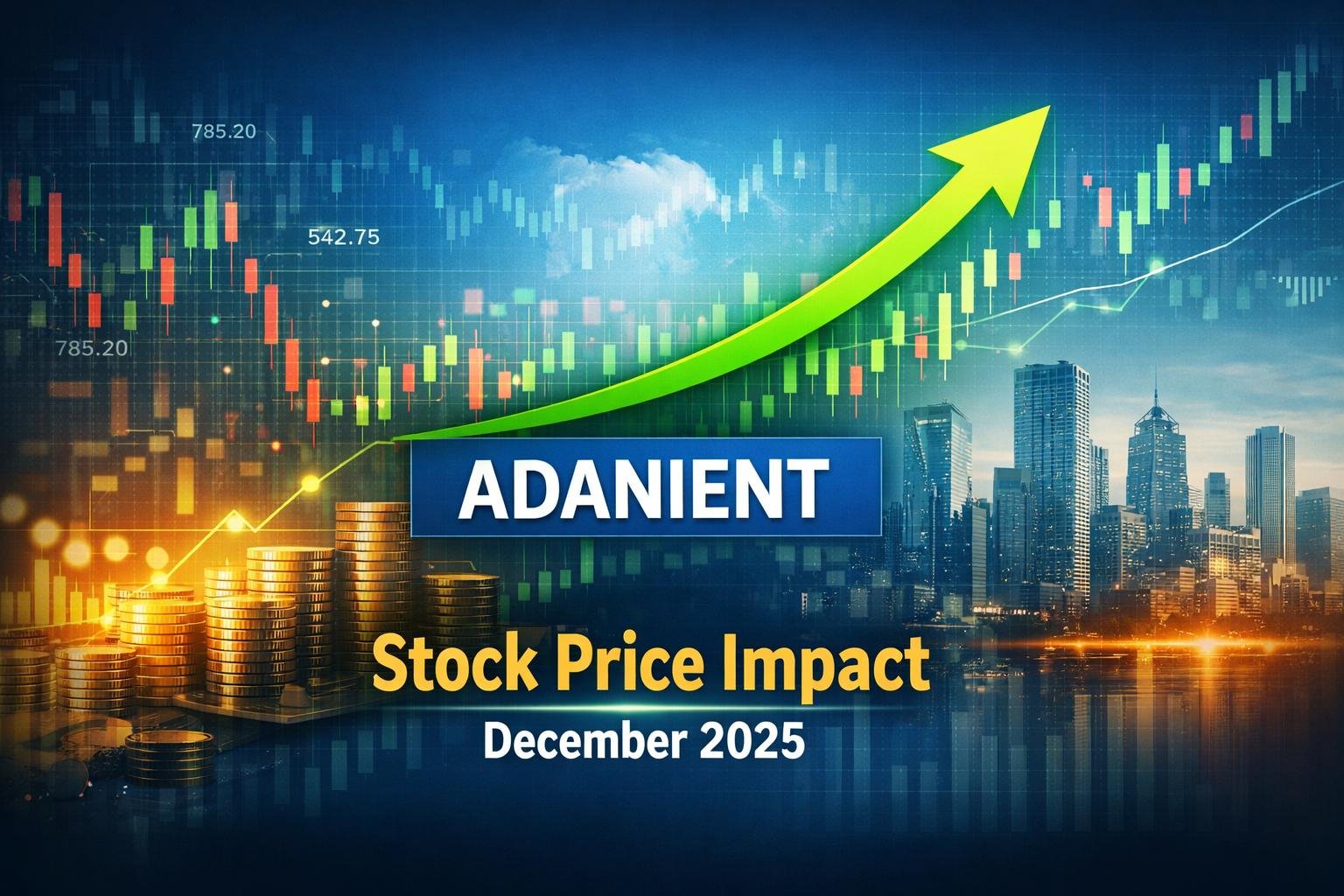 785.20

542.75

785.20

ADANIENT

Stock Price Impact

December 2025